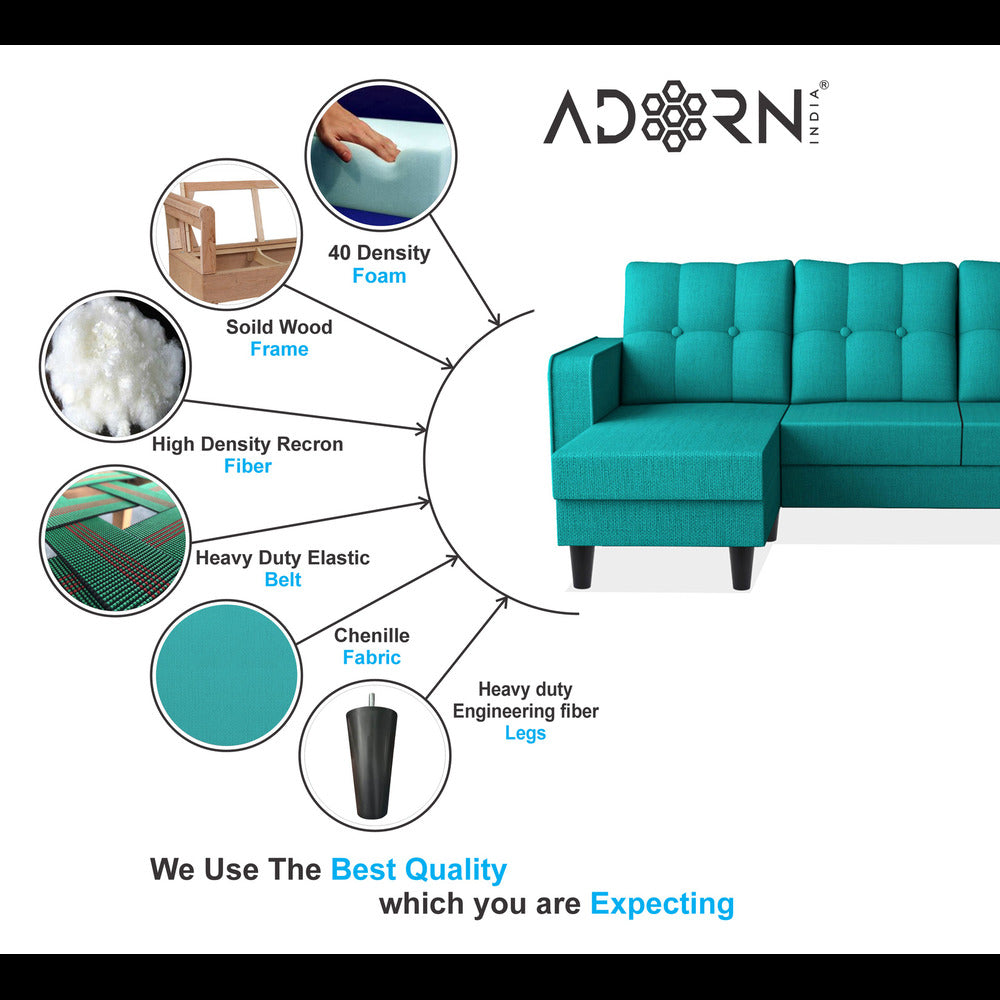 ADORN INDIA®

40 Density
Foam

Soild Wood
Frame

High Density Recron
Fiber

Heavy Duty Elastic
Belt

Chenille
Fabric

Heavy duty
Engineering fiber
Legs

We Use The Best Quality
which you are Expecting